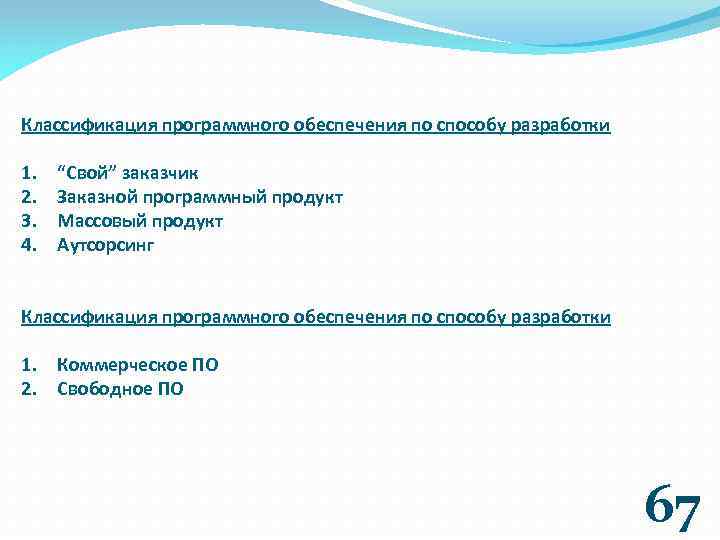 Классификация программного обеспечения по способу разработки

1. “Свой” заказчик
2. Заказной программный продукт
3. Массовый продукт
4. Аутсорсинг

Классификация программного обеспечения по способу разработки

1. Коммерческое ПО
2. Свободное ПО

67